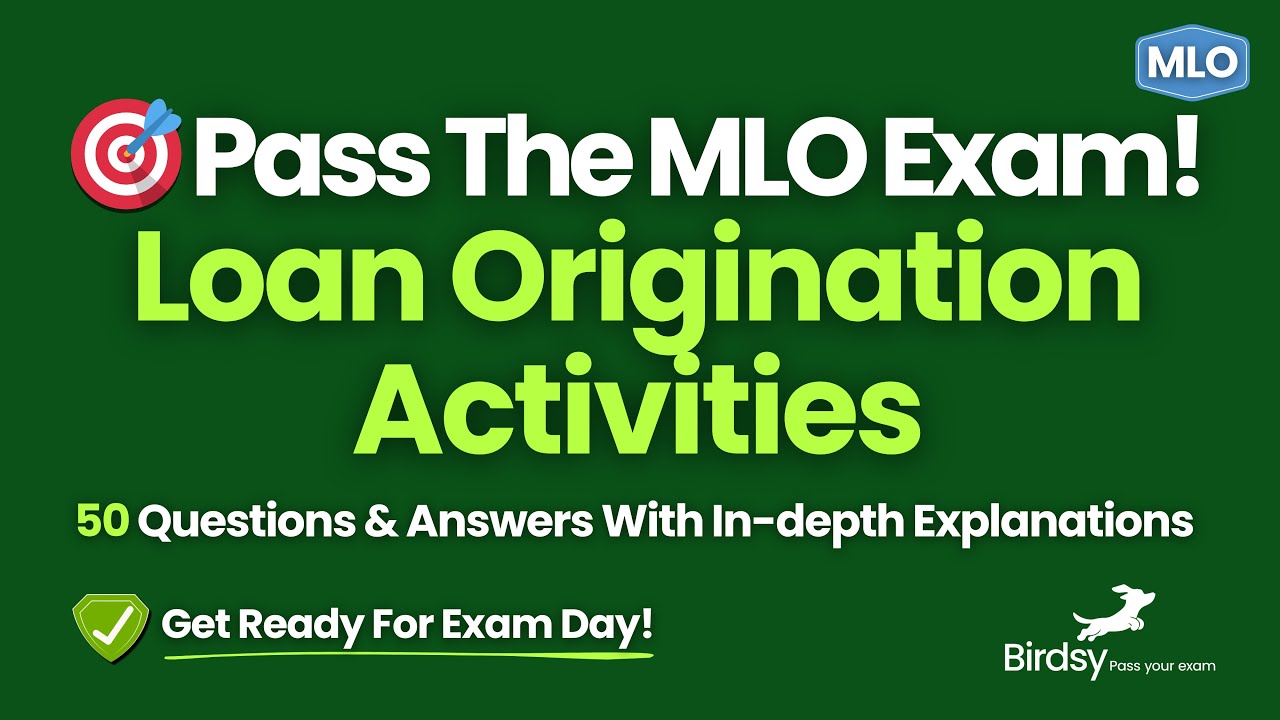 MLO

Pass The MLO Exam!

Loan Origination Activities

50 Questions & Answers With In-depth Explanations

Get Ready For Exam Day!

Birdsy Pass your exam